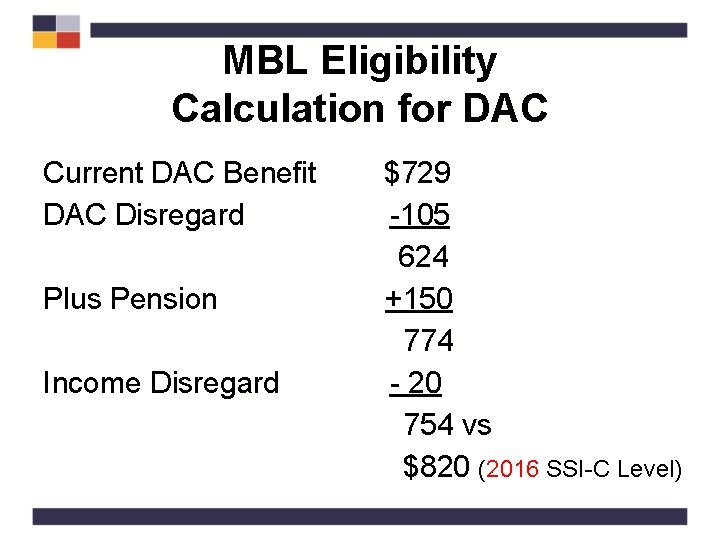 MBL Eligibility Calculation for DAC

Current DAC Benefit $729
DAC Disregard -105
624
Plus Pension +150
774
Income Disregard - 20
754 vs
$820 (2016 SSI-C Level)